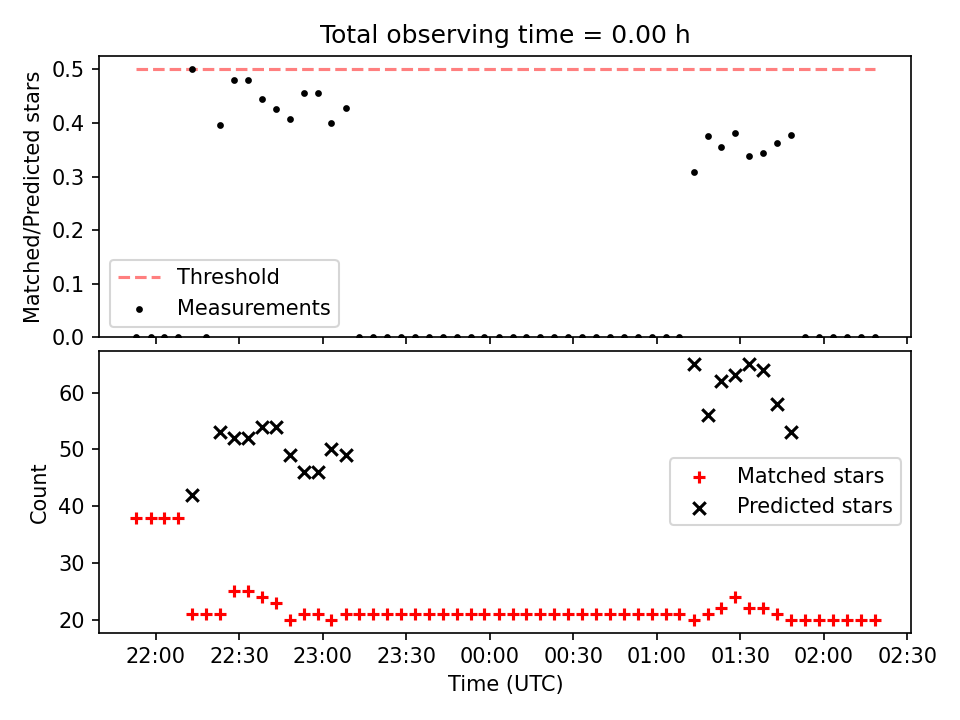 Total observing time = 0.00 h

Matched/Predicted stars

0.5
0.4
0.3
0.2
0.1
0.0

Threshold
Measurements

Count

60
50
40
30
20

Matched stars
Predicted stars

22:00 22:30 23:00 23:30 00:00 00:30 01:00 01:30 02:00 02:30

Time (UTC)